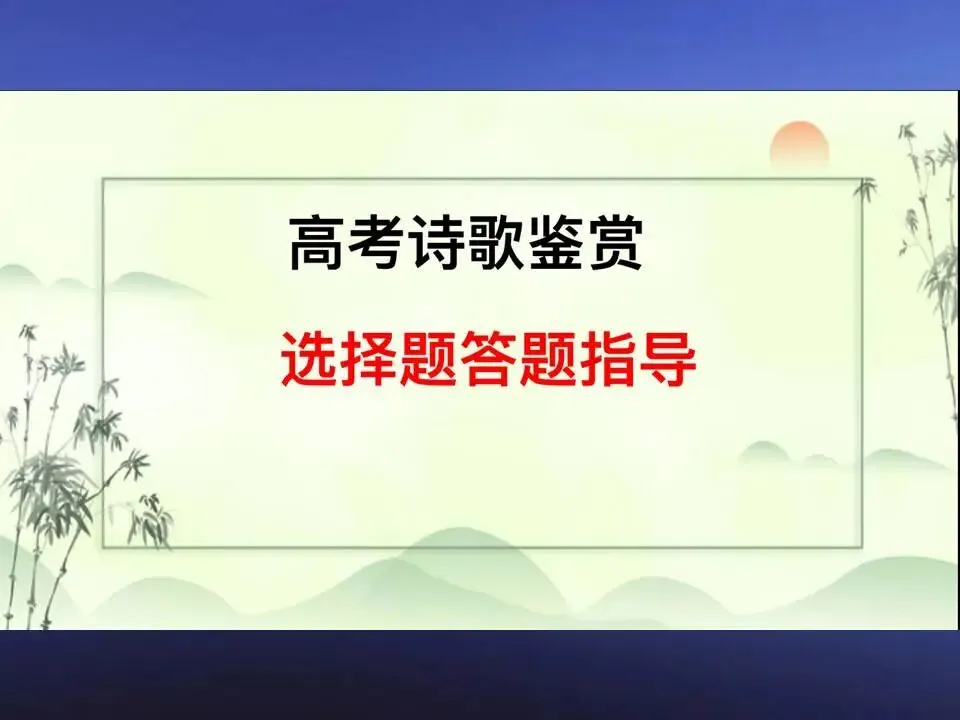 高考诗歌鉴赏

选择题答题指导